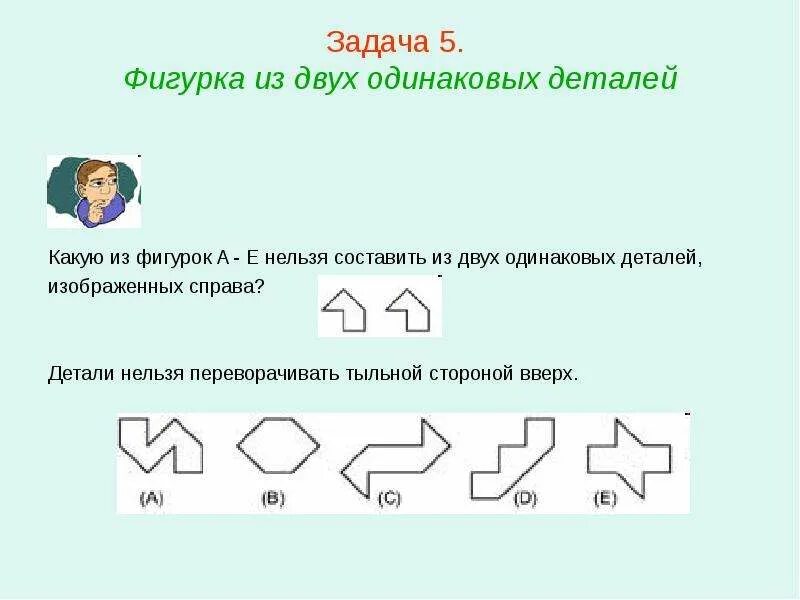 Задача 5.
Фигурка из двух одинаковых деталей

Какую из фигурок А - Е нельзя составить из двух одинаковых деталей, изображенных справа?

Детали нельзя переворачивать тыльной стороной вверх.

(A) (B) (C) (D) (E)